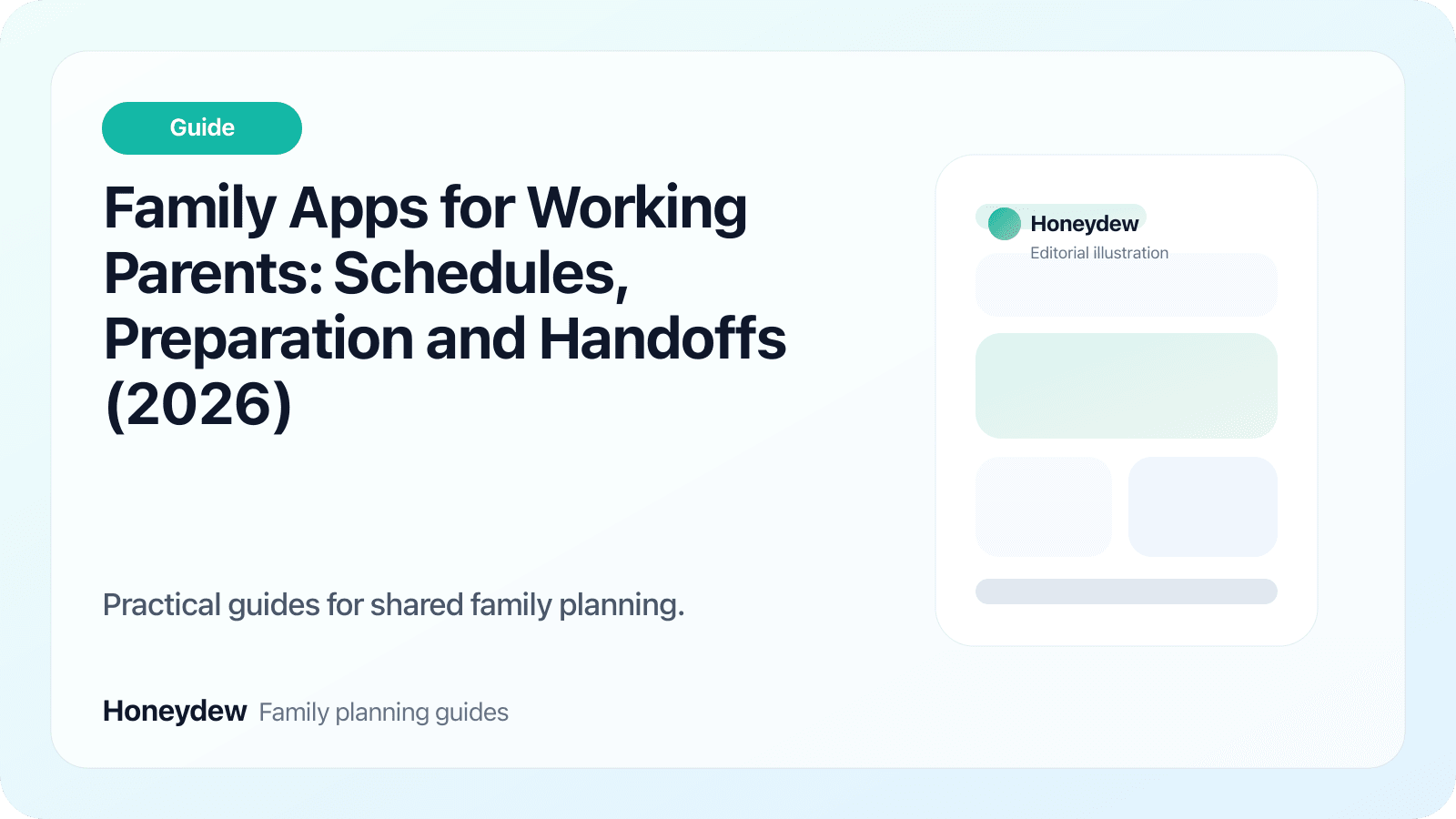 Guide

Family Apps for Working Parents: Schedules, Preparation and Handoffs (2026)

Practical guides for shared family planning.

Honeydew Family planning guides

Honeydew
Editorial illustration